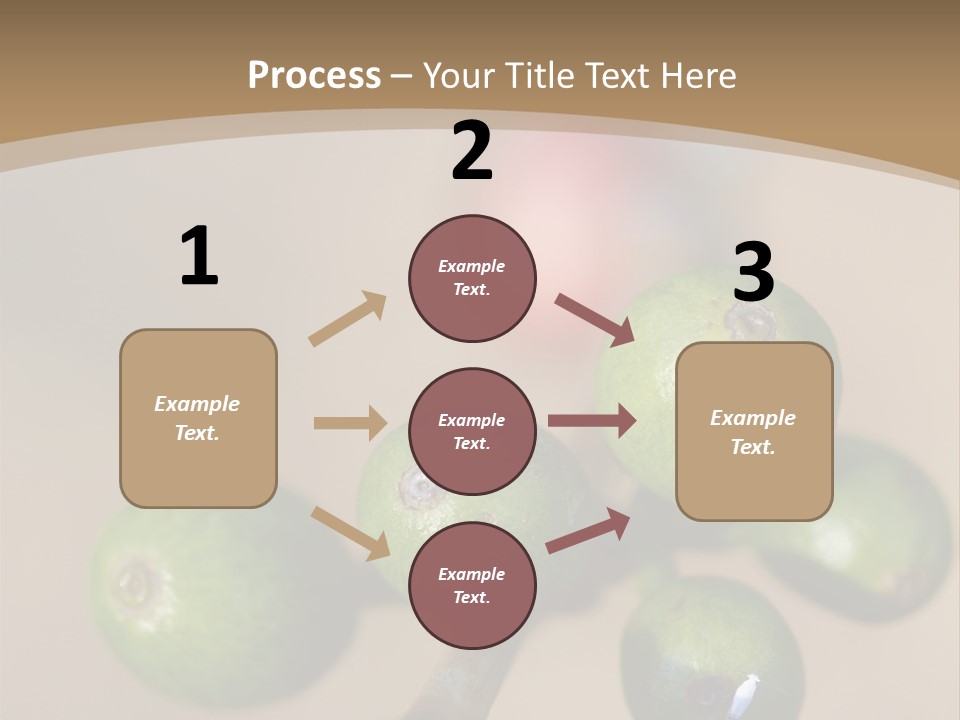 Process – Your Title Text Here

1

Example Text.

2

Example Text.

Example Text.

Example Text.

3

Example Text.